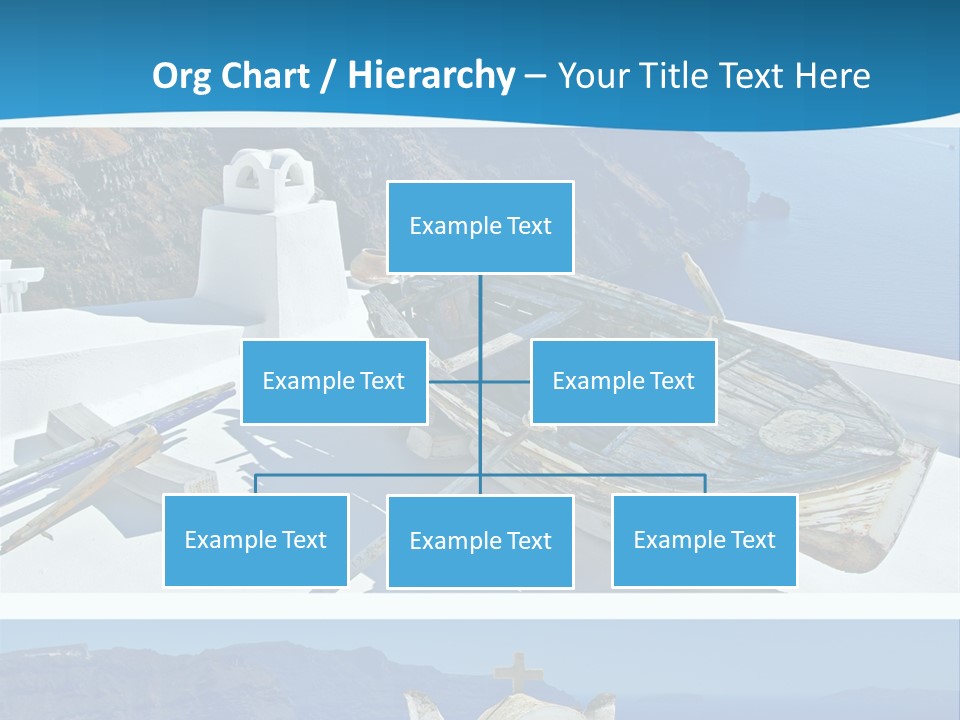 Org Chart / Hierarchy – Your Title Text Here

Example Text

Example Text

Example Text

Example Text

Example Text

Example Text